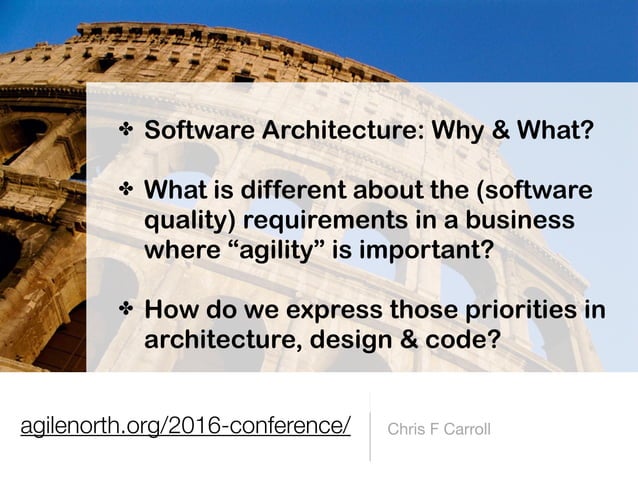 ✤ Software Architecture: Why & What?

✤ What is different about the (software quality) requirements in a business where “agility” is important?

✤ How do we express those priorities in architecture, design & code?

agilenorth.org/2016-conference/

Chris F Carroll